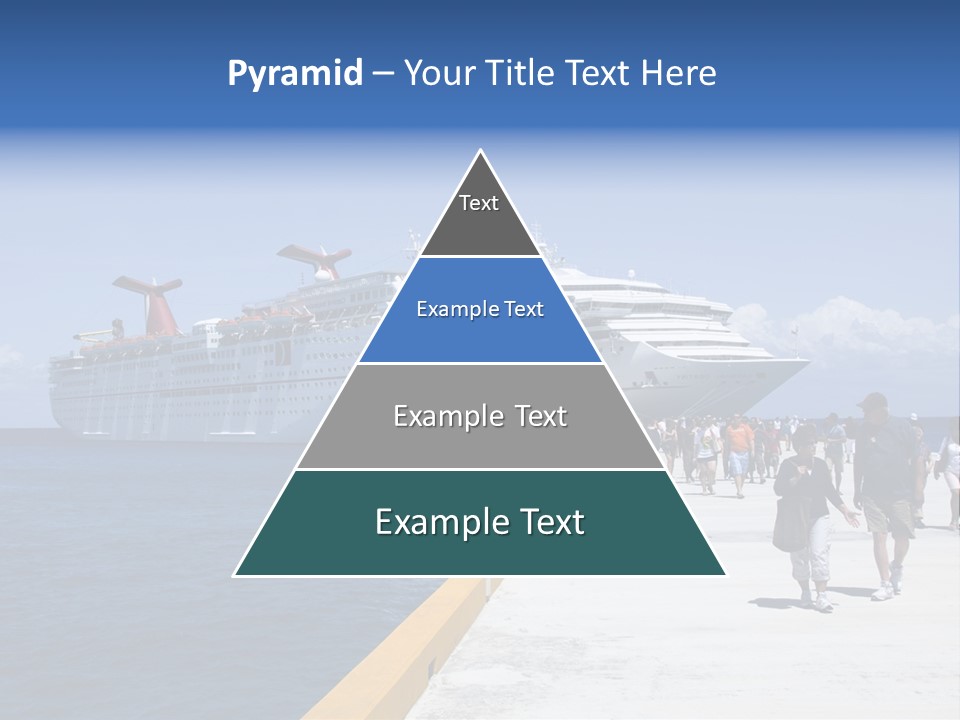 Pyramid – Your Title Text Here

Text

Example Text

Example Text

Example Text